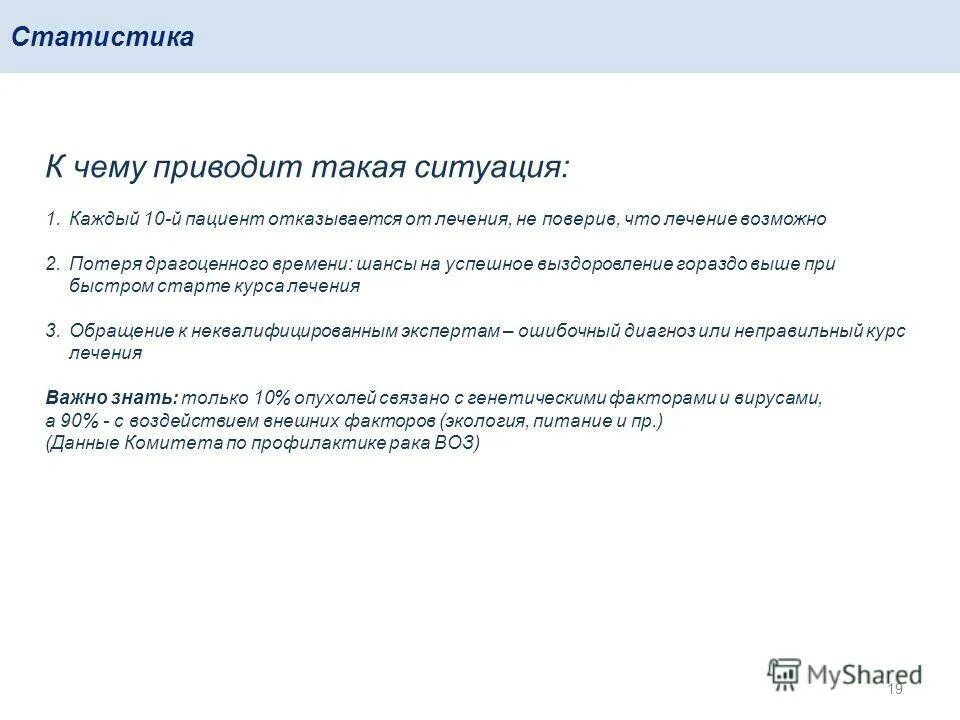 Статистика

К чему приводит такая ситуация:

1. Каждый 10-й пациент отказывается от лечения, не поверив, что лечение возможно

2. Потеря драгоценного времени: шансы на успешное выздоровление гораздо выше при быстром старте курса лечения

3. Обращение к неквалифицированным экспертам – ошибочный диагноз или неправильный курс лечения

Важно знать: только 10% опухолей связано с генетическими факторами и вирусами, а 90% - с воздействием внешних факторов (экология, питание и пр.)
(Данные Комитета по профилактике рака ВОЗ)

MyShared

19